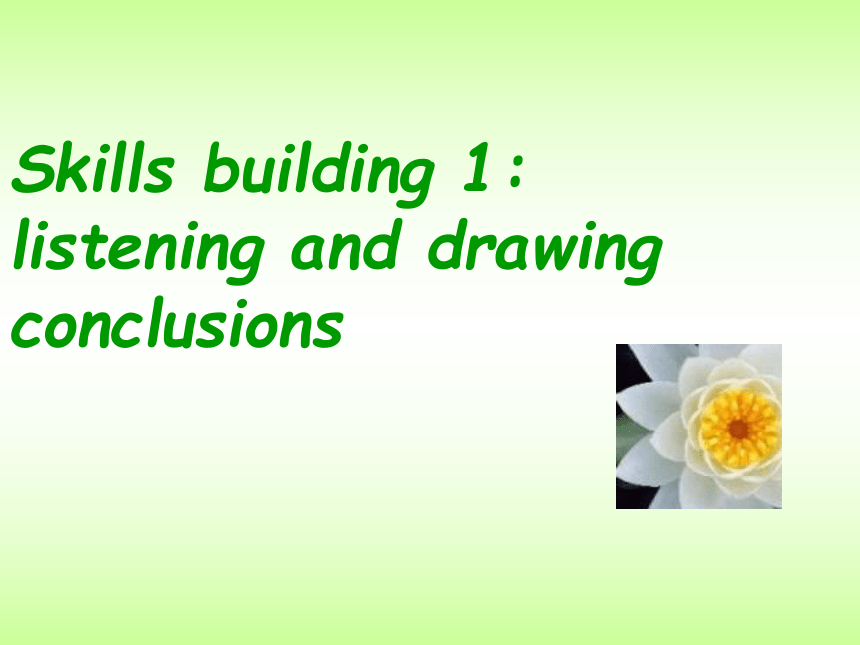 Skills building 1: listening and drawing conclusions